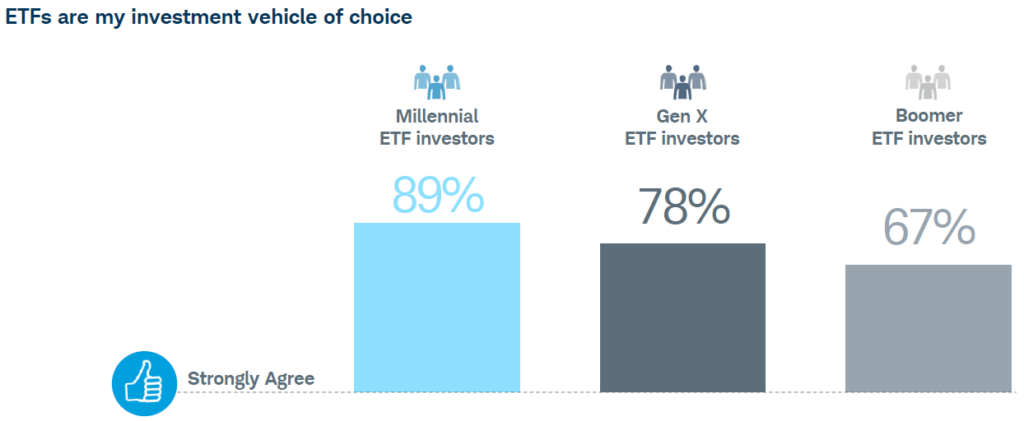 ETFs are my investment vehicle of choice

Millennial ETF investors

89%

Gen X ETF investors

78%

Boomer ETF investors

67%

Strongly Agree